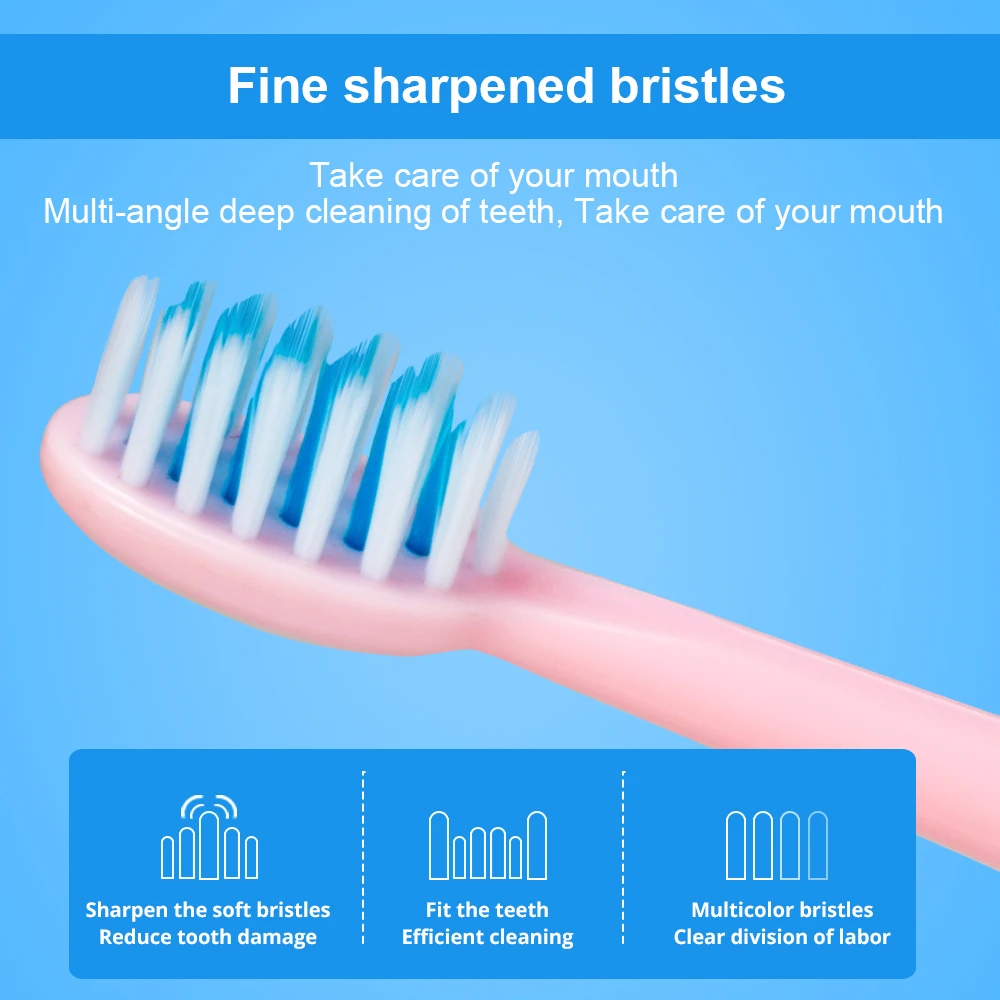 Fine sharpened bristles

Take care of your mouth
Multi-angle deep cleaning of teeth, Take care of your mouth

Sharpen the soft bristles
Reduce tooth damage

Fit the teeth
Efficient cleaning

Multicolor bristles
Clear division of labor